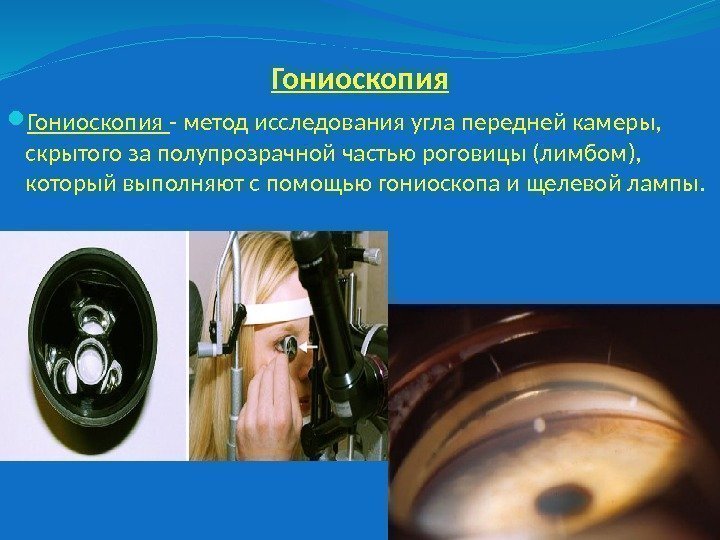 Гониоскопия

Гониоскопия - метод исследования угла передней камеры, скрытого за полупрозрачной частью роговицы (лимбом), который выполняют с помощью гониоскопа и щелевой лампы.